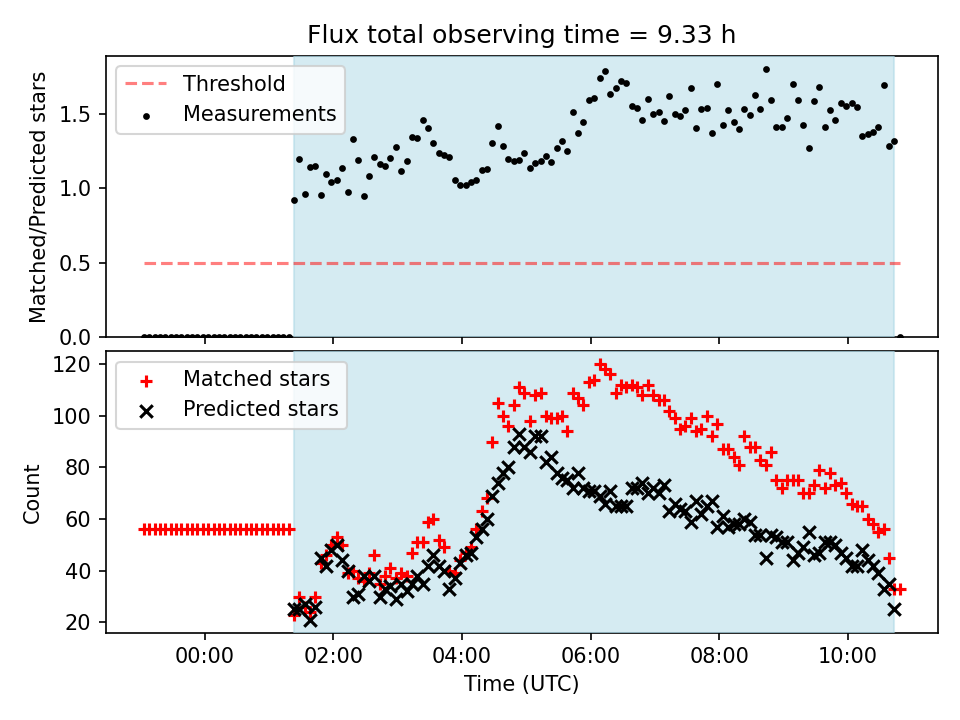 Flux total observing time = 9.33 h

Threshold
Measurements

Matched/Predicted stars

1.5
1.0
0.5
0.0

Matched stars
Predicted stars

Count

120
100
80
60
40
20

00:00
02:00
04:00
06:00
08:00
10:00

Time (UTC)